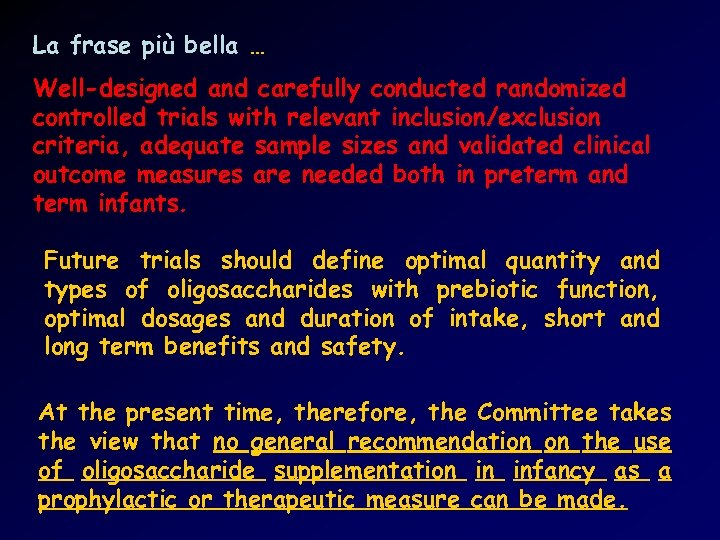 La frase più bella …

Well-designed and carefully conducted randomized controlled trials with relevant inclusion/exclusion criteria, adequate sample sizes and validated clinical outcome measures are needed both in preterm and term infants.

Future trials should define optimal quantity and types of oligosaccharides with prebiotic function, optimal dosages and duration of intake, short and long term benefits and safety.

At the present time, therefore, the Committee takes the view that no general recommendation on the use of oligosaccharide supplementation in infancy as a prophylactic or therapeutic measure can be made.